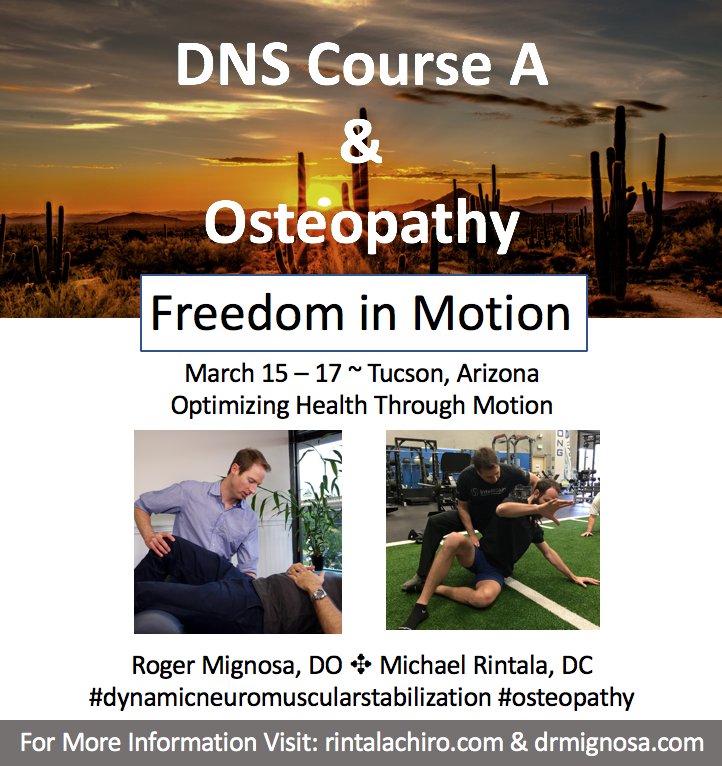 DNS Course A
&
Osteopathy

Freedom in Motion

March 15 – 17 ~ Tucson, Arizona
Optimizing Health Through Motion

Roger Mignosa, DO ✣ Michael Rintala, DC
#dynamicneuromuscularstabilization #osteopathy

For More Information Visit: rintalachiro.com & drmignosa.com